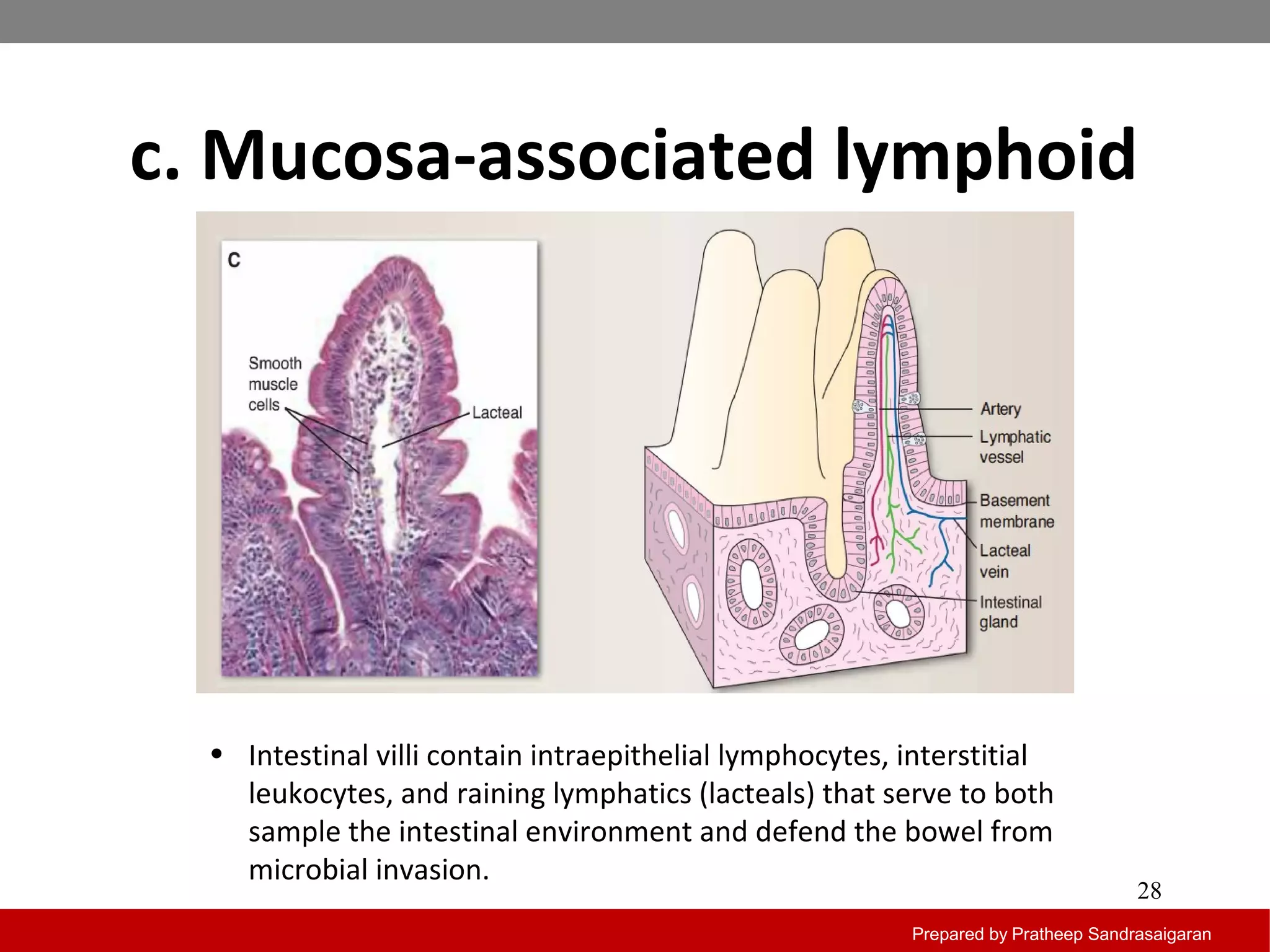 c. Mucosa-associated lymphoid

C

Smooth muscle cells

Lacteal

Artery

Lymphatic vessel

Basement membrane

Lacteal vein

Intestinal gland

• Intestinal villi contain intraepithelial lymphocytes, interstitial leukocytes, and raining lymphatics (lacteals) that serve to both sample the intestinal environment and defend the bowel from microbial invasion.

28

Prepared by Pratheep Sandrasaigaran